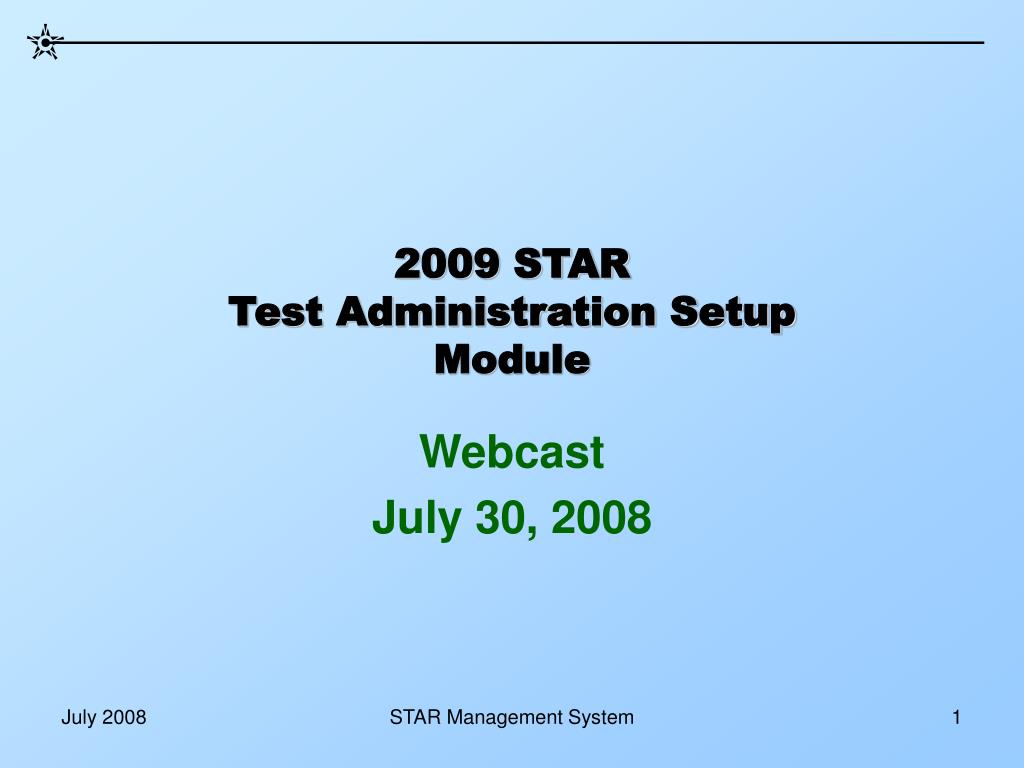 2009 STAR
Test Administration Setup Module

Webcast
July 30, 2008

July 2008
STAR Management System
1